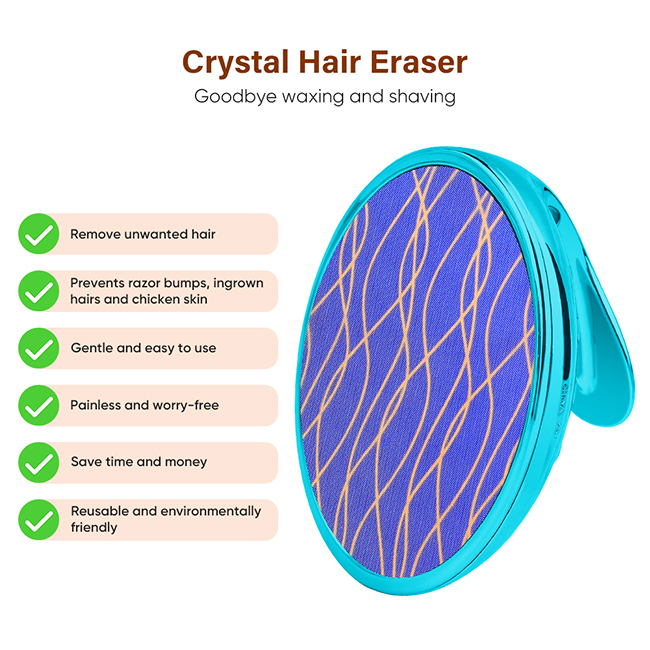 Crystal Hair Eraser

Goodbye waxing and shaving

Remove unwanted hair

Prevents razor bumps, ingrown hairs and chicken skin

Gentle and easy to use

Painless and worry-free

Save time and money

Reusable and environmentally friendly